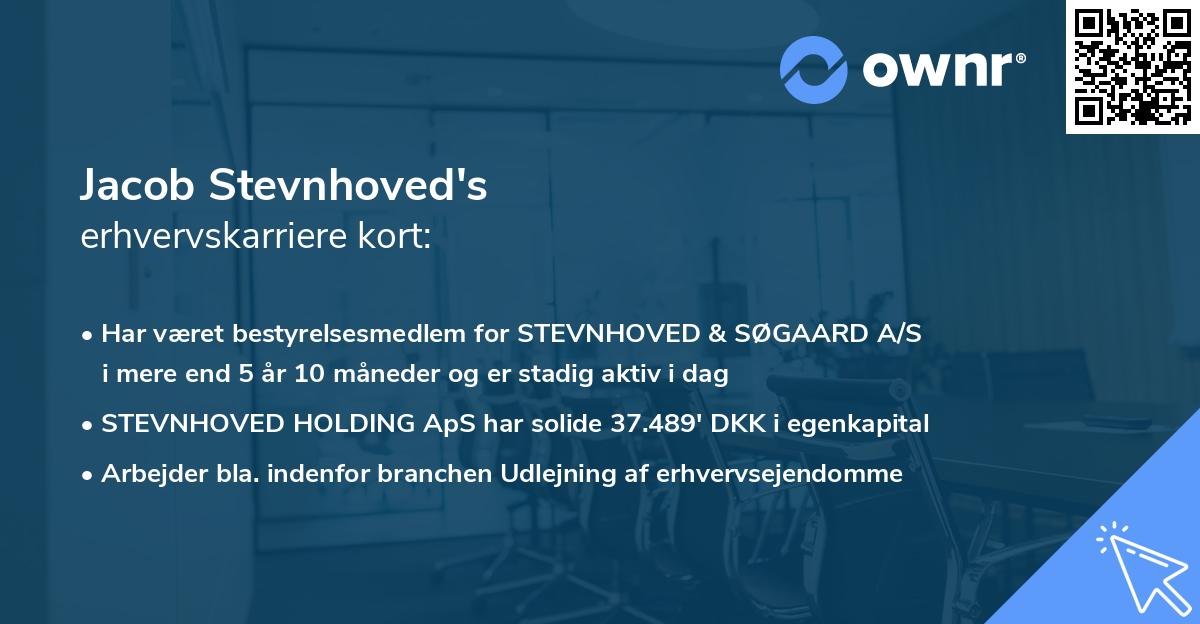 ownr®

Jacob Stevnhoved's
erhvervskarriere kort:

• Har været bestyrelsesmedlem for STEVNHOVED & SØGAARD A/S i mere end 5 år 10 måneder og er stadig aktiv i dag
• STEVNHOVED HOLDING ApS har solide 37.489' DKK i egenkapital
• Arbejder bla. indenfor branchen Udlejning af erhvervsejendomme